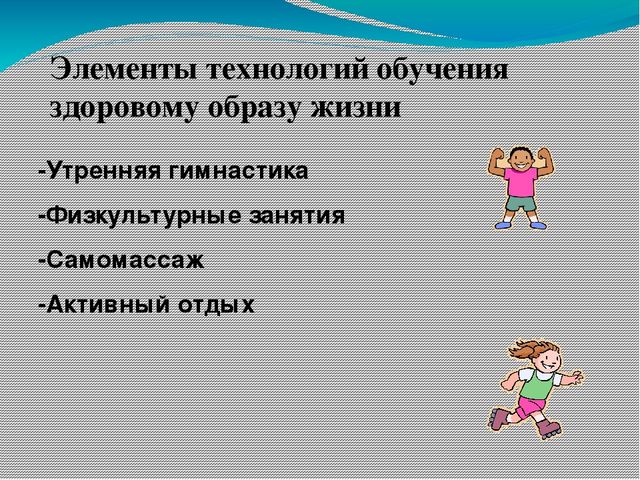 Элементы технологий обучения здоровому образу жизни

-Утренняя гимнастика

-Физкультурные занятия

-Самомассаж

-Активный отдых